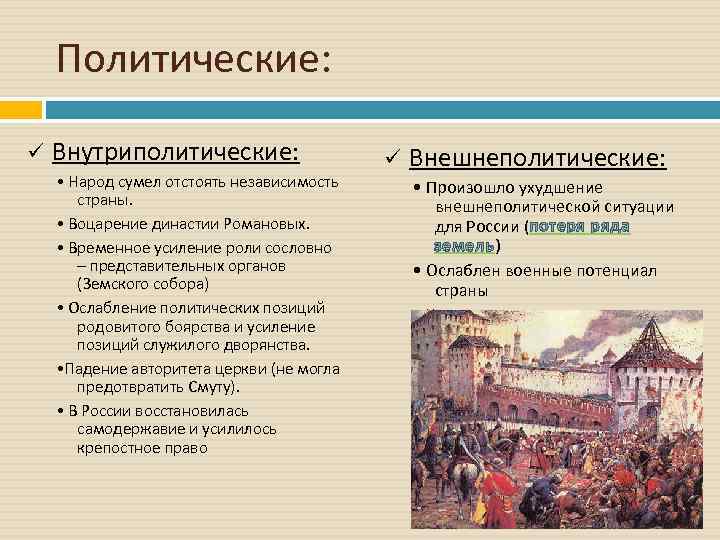 Политические:

✓ Внутриполитические:

• Народ сумел отстоять независимость страны.

• Воцарение династии Романовых.

• Временное усиление роли сословно – представительных органов (Земского собора)

• Ослабление политических позиций родовитого боярства и усиление позиций служилого дворянства.

•Падение авторитета церкви (не могла предотвратить Смуту).

• В России восстановилась самодержавие и усилилось крепостное право

✓ Внешнеполитические:

• Произошло ухудшение внешнеполитической ситуации для России (потеря ряда земель)

• Ослаблен военные потенциал страны